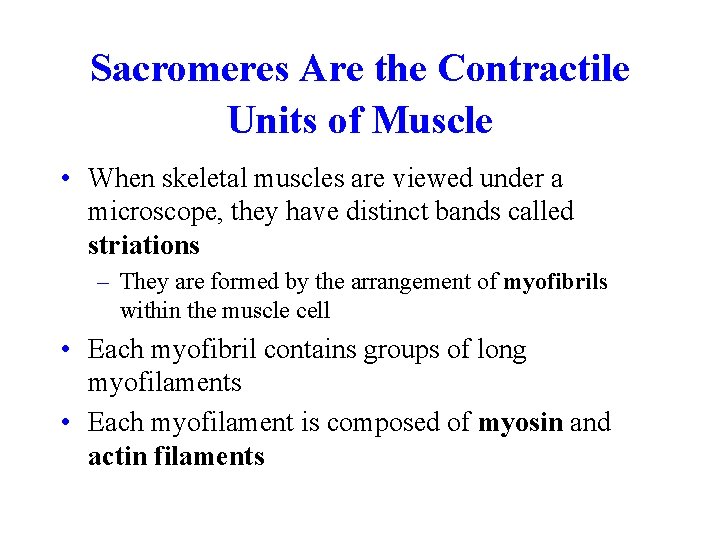 Sacromeres Are the Contractile Units of Muscle

• When skeletal muscles are viewed under a microscope, they have distinct bands called striations

– They are formed by the arrangement of myofibrils within the muscle cell

• Each myofibril contains groups of long myofilaments

• Each myofilament is composed of myosin and actin filaments